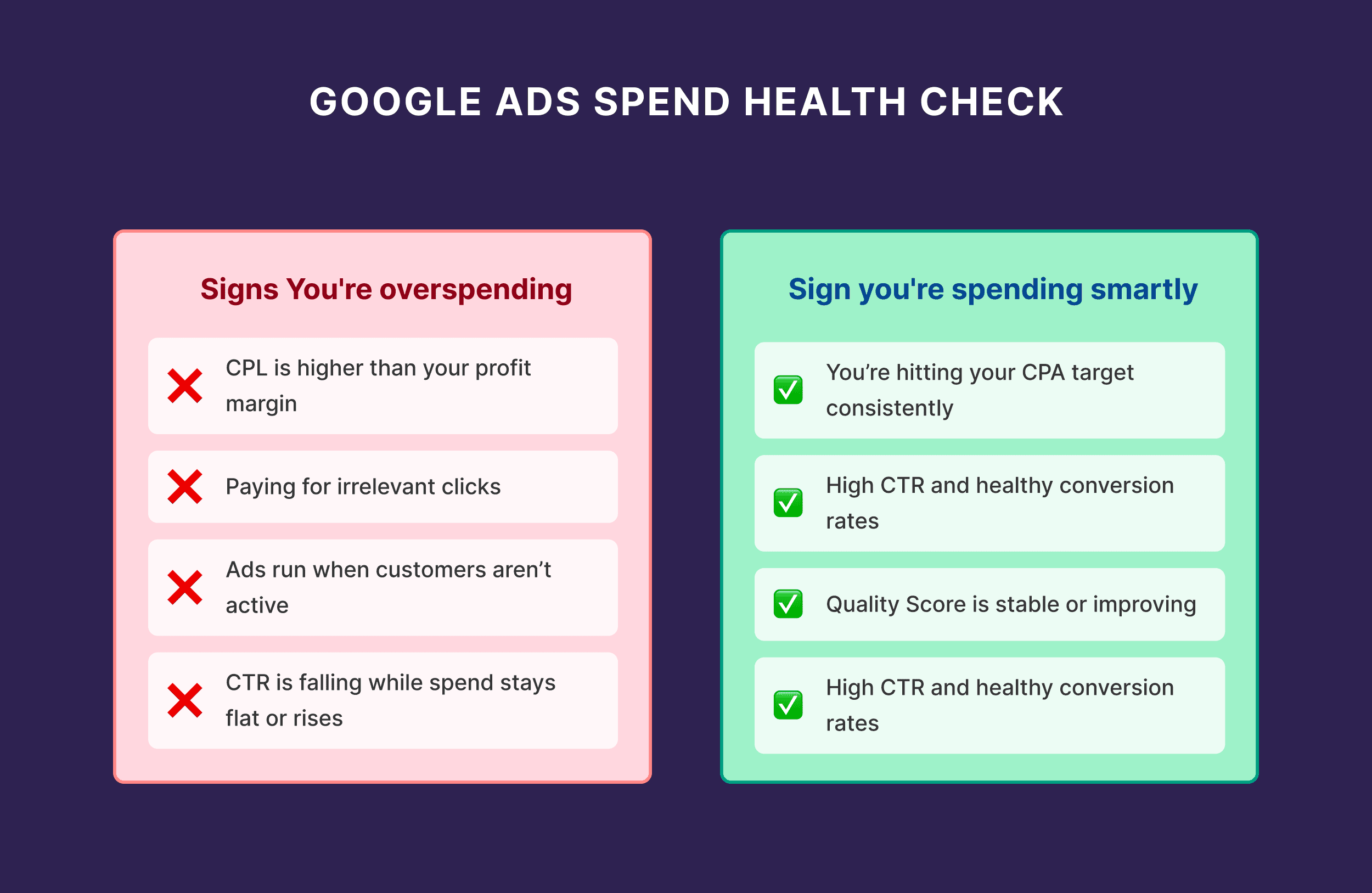 GOOGLE ADS SPEND HEALTH CHECK

Signs You're overspending

CPL is higher than your profit margin

Paying for irrelevant clicks

Ads run when customers aren't active

CTR is falling while spend stays flat or rises

Sign you're spending smartly

You're hitting your CPA target consistently

High CTR and healthy conversion rates

Quality Score is stable or improving

High CTR and healthy conversion rates